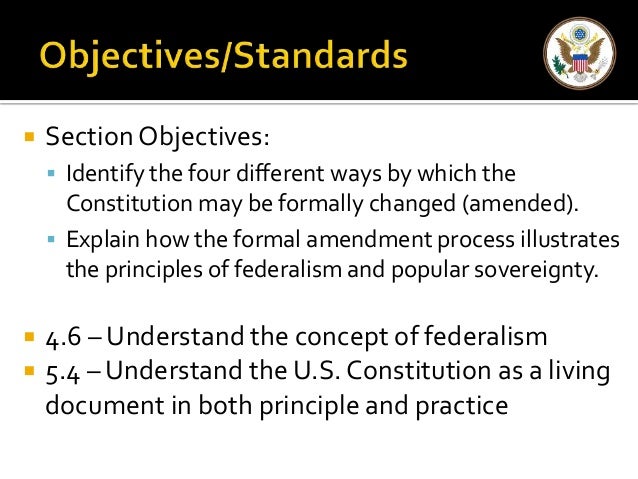 Objectives/Standards

Section Objectives:

Identify the four different ways by which the Constitution may be formally changed (amended).

Explain how the formal amendment process illustrates the principles of federalism and popular sovereignty.

4.6 – Understand the concept of federalism

5.4 – Understand the U.S. Constitution as a living document in both principle and practice